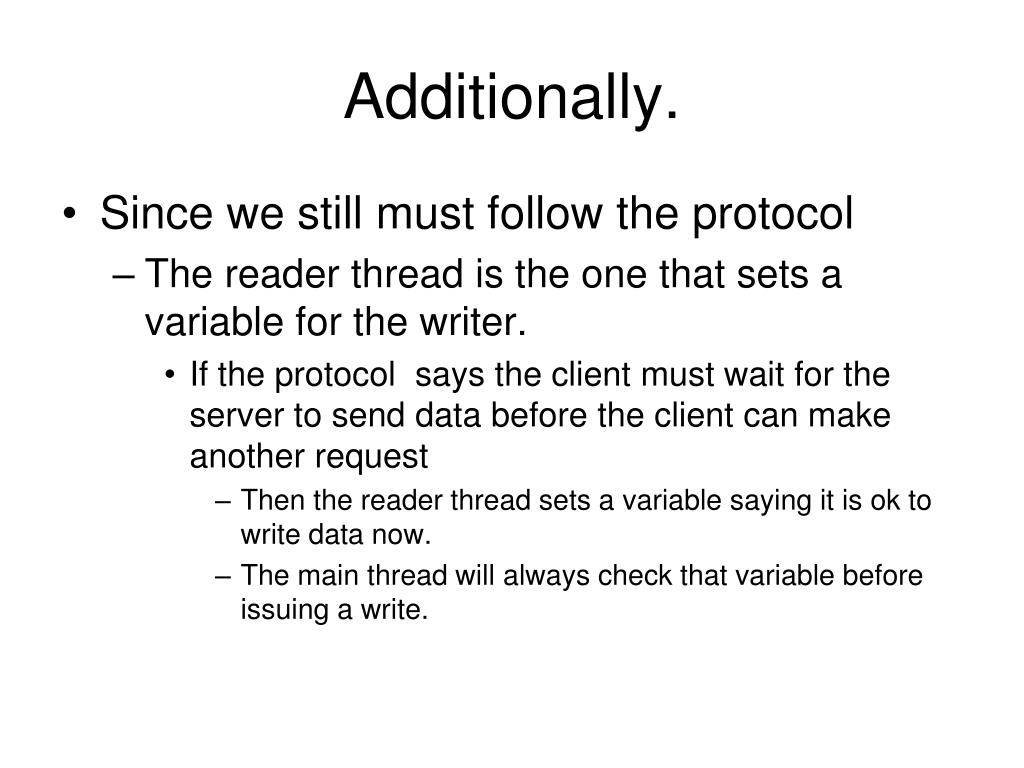 Additionally.

• Since we still must follow the protocol
– The reader thread is the one that sets a variable for the writer.
• If the protocol says the client must wait for the server to send data before the client can make another request
– Then the reader thread sets a variable saying it is ok to write data now.
– The main thread will always check that variable before issuing a write.